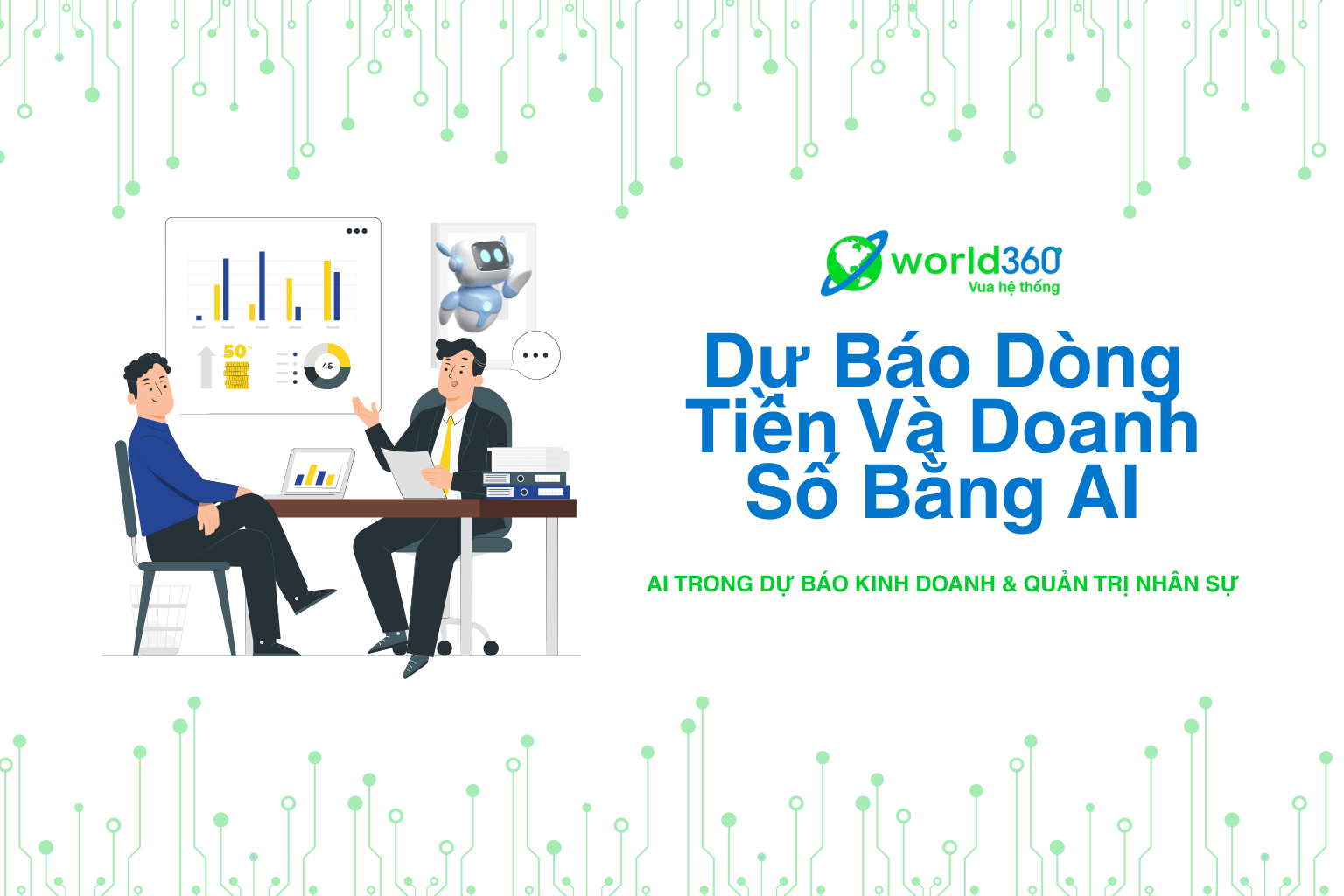 50%

45

world360
Vua hệ thống

Dự Báo Dòng Tiền Và Doanh Số Bằng AI

AI TRONG DỰ BÁO KINH DOANH & QUẢN TRỊ NHÂN SỰ